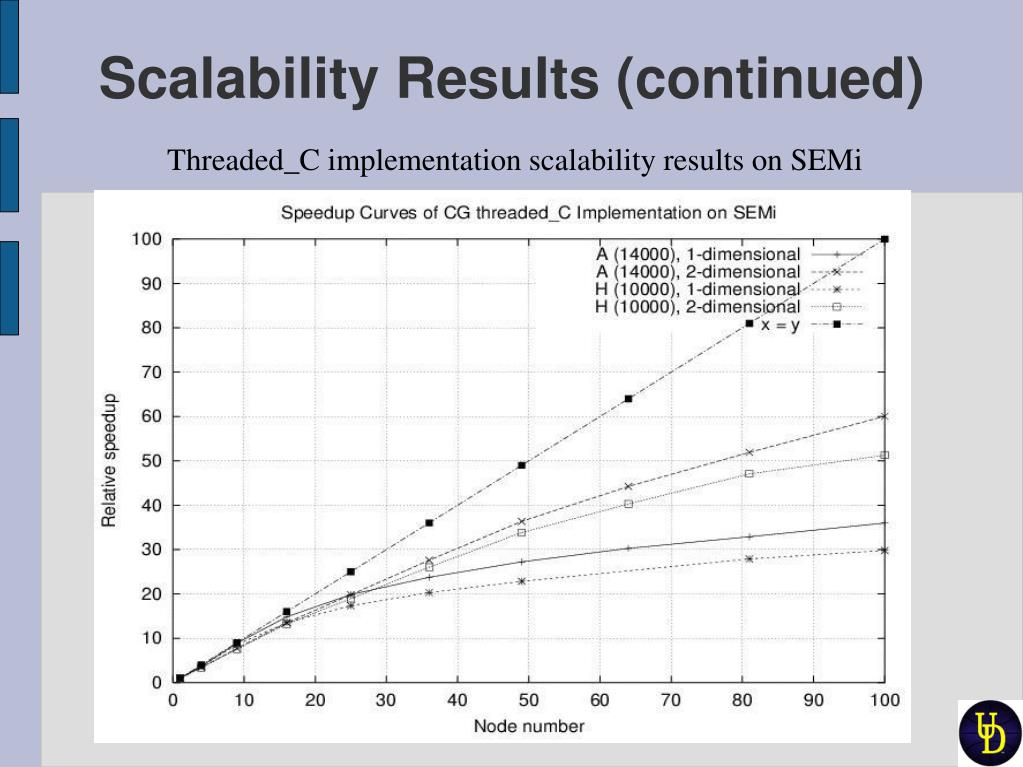 Scalability Results (continued)

Threaded_C implementation scalability results on SEMi

Speedup Curves of CG threaded_C Implementation on SEMi

A (14000), 1-dimensional
A (14000), 2-dimensional
H (10000), 1-dimensional
H (10000), 2-dimensional
x = y

Relative speedup

100
90
80
70
60
50
40
30
20
10
0

0 10 20 30 40 50 60 70 80 90 100

Node number

UD